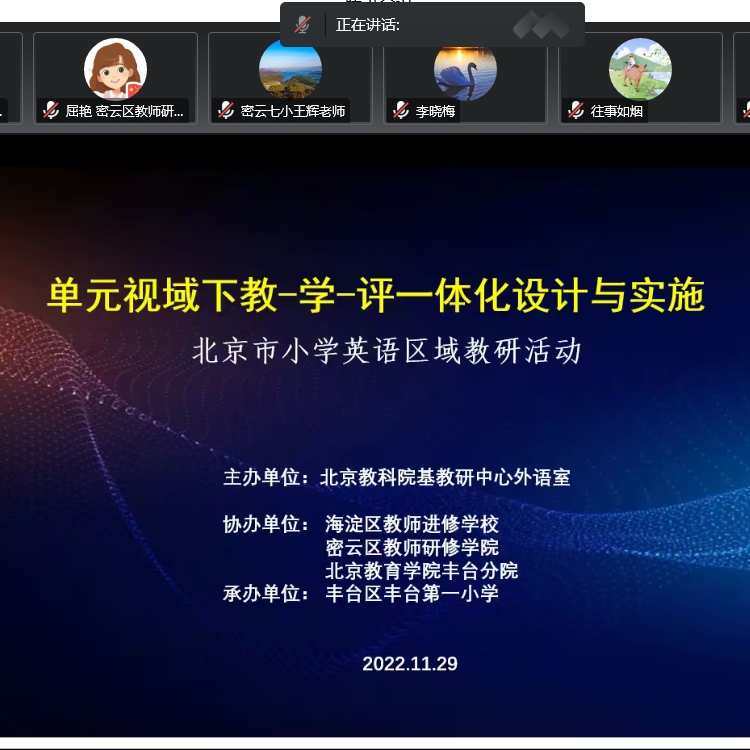 正在讲话:

屈艳 密云区教师研...

密云七小王辉老师

李晓梅

往事如烟

单元视域下教-学-评一体化设计与实施

北京市小学英语区域教研活动

主办单位：北京教科院基教研中心外语室

协办单位：海淀区教师进修学校
密云区教师研修学院
北京教育学院丰台分院

承办单位：丰台区丰台第一小学

2022.11.29